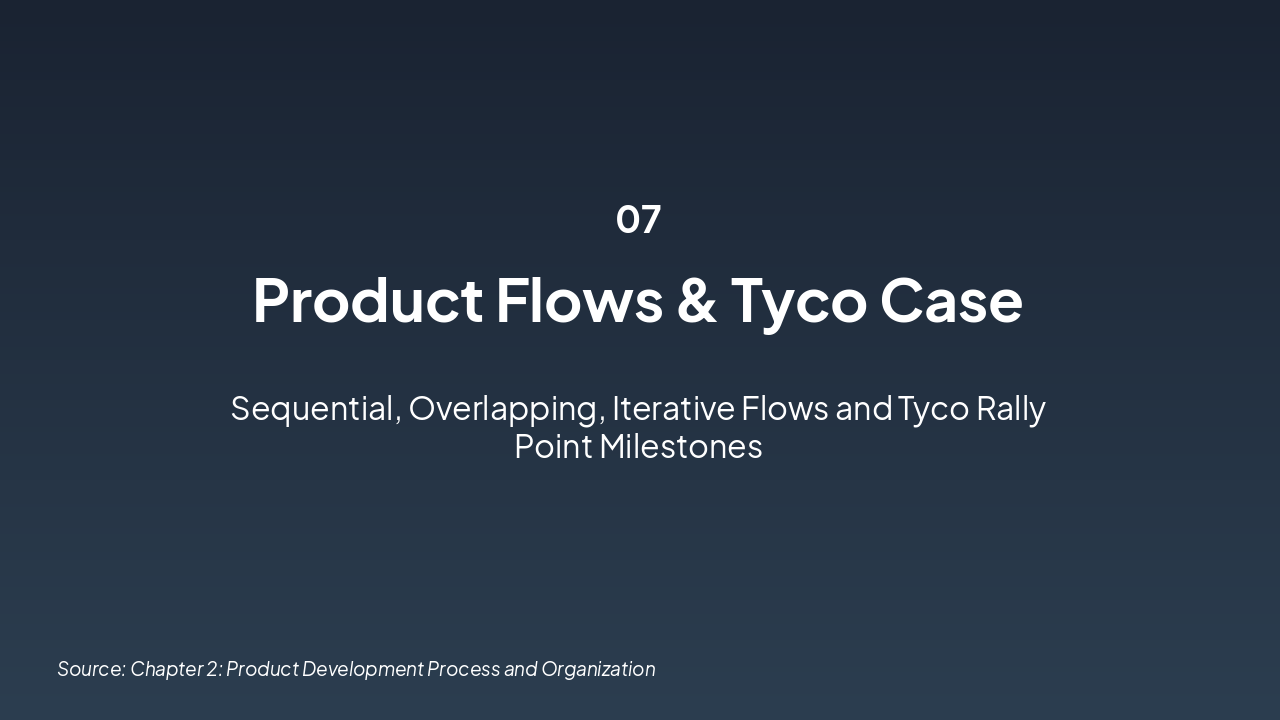 07

Product Flows & Tyco Case

Sequential, Overlapping, Iterative Flows and Tyco Rally Point Milestones

Source: Chapter 2: Product Development Process and Organization